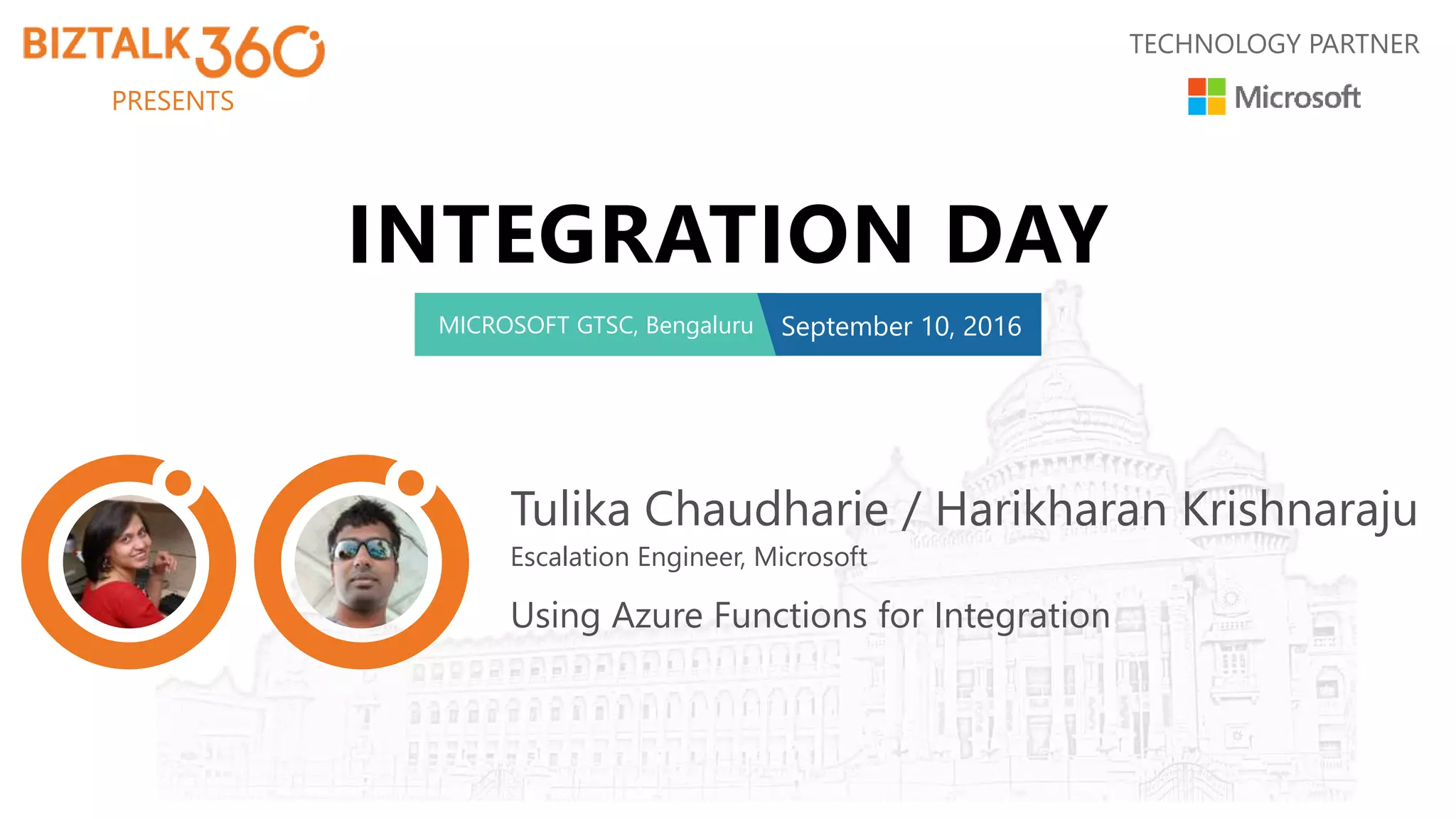 BIZTALK360
PRESENTS

TECHNOLOGY PARTNER
Microsoft

INTEGRATION DAY

MICROSOFT GTSC, Bengaluru
September 10, 2016

Tulika Chaudharie / Harikharan Krishnaraju
Escalation Engineer, Microsoft

Using Azure Functions for Integration